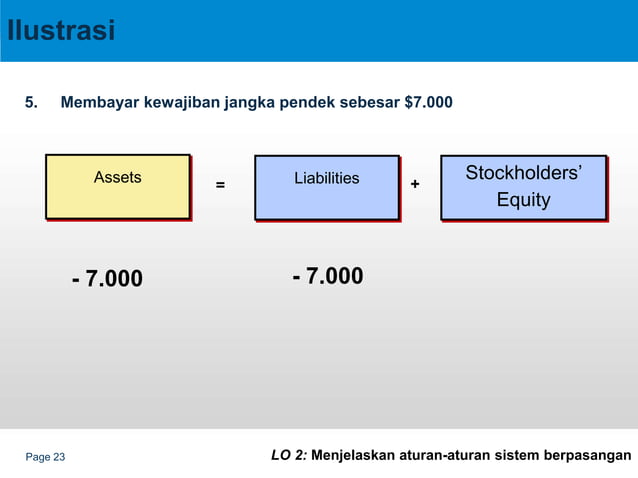 Ilustrasi

5. Membayar kewajiban jangka pendek sebesar $7.000

Assets = Liabilities + Stockholders' Equity

- 7.000

- 7.000

Page 23

LO 2: Menjelaskan aturan-aturan sistem berpasangan